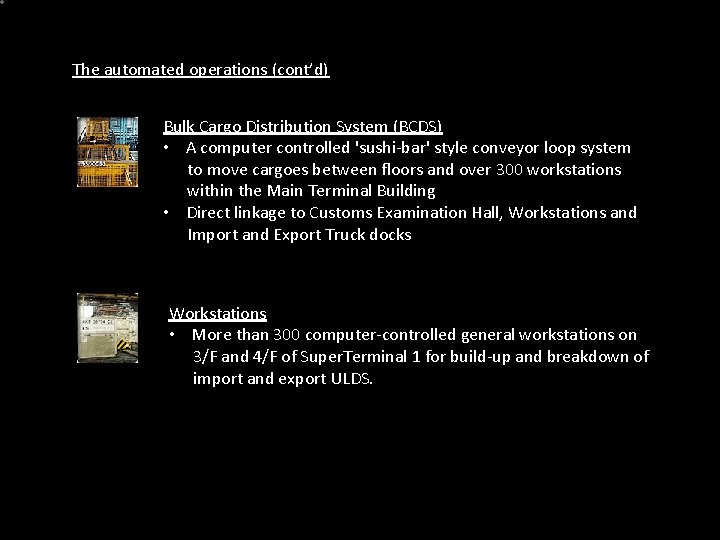 The automated operations (cont'd)

Bulk Cargo Distribution System (BCDS)

• A computer controlled 'sushi-bar' style conveyor loop system to move cargoes between floors and over 300 workstations within the Main Terminal Building

• Direct linkage to Customs Examination Hall, Workstations and Import and Export Truck docks

Workstations

• More than 300 computer-controlled general workstations on 3/F and 4/F of SuperTerminal 1 for build-up and breakdown of import and export ULDS.